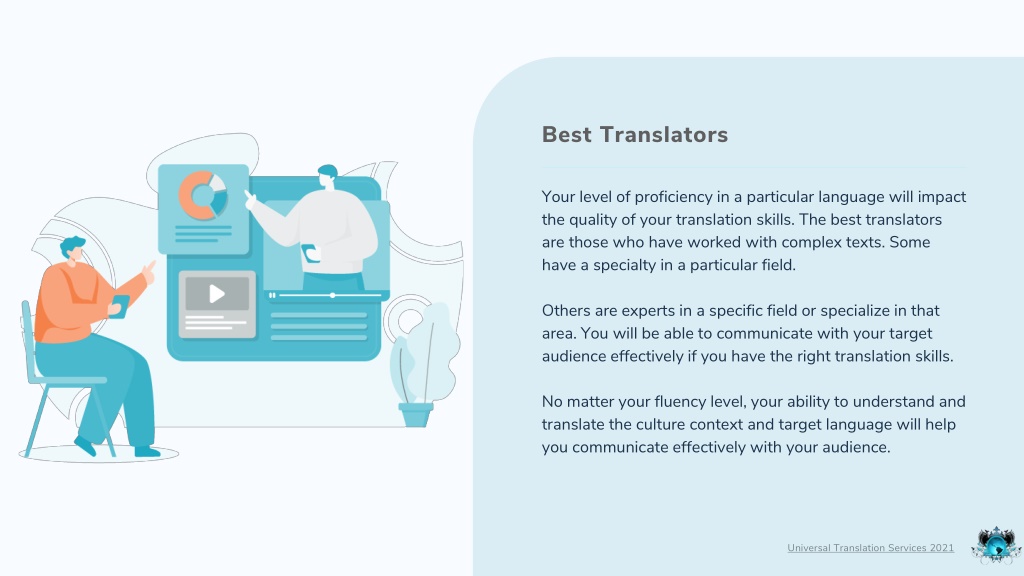 Best Translators

Your level of proficiency in a particular language will impact the quality of your translation skills. The best translators are those who have worked with complex texts. Some have a specialty in a particular field.

Others are experts in a specific field or specialize in that area. You will be able to communicate with your target audience effectively if you have the right translation skills.

No matter your fluency level, your ability to understand and translate the culture context and target language will help you communicate effectively with your audience.

Universal Translation Services 2021